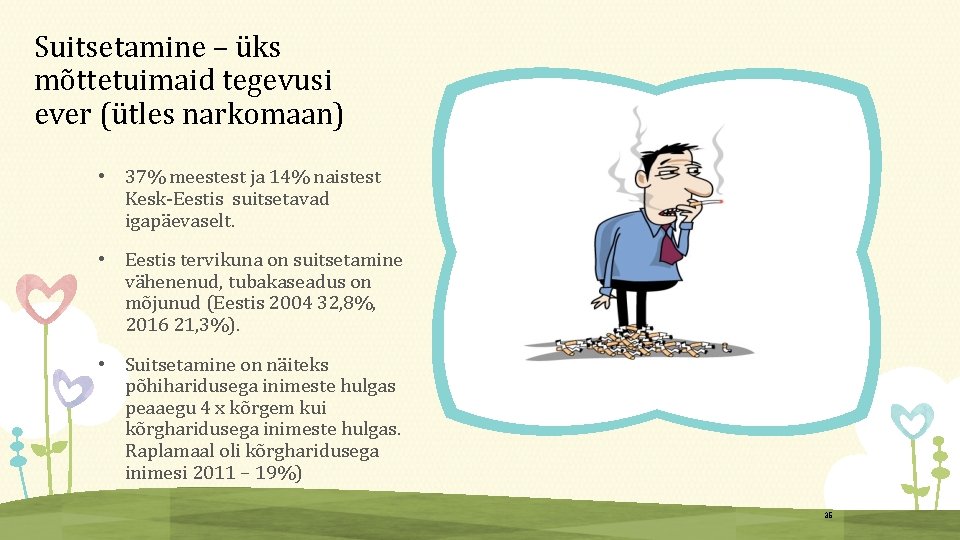 Suitsetamine – üks mõttetuimaid tegevusi ever (ütles narkomaan)

• 37% meestest ja 14% naistest Kesk-Eestis suitsetavad igapäevaselt.

• Eestis tervikuna on suitsetamine vähenenud, tubakaseadus on mõjunud (Eestis 2004 32,8%, 2016 21,3%).

• Suitsetamine on näiteks põhiharidusega inimeste hulgas peaaegu 4 x kõrgem kui kõrgharidusega inimeste hulgas. Raplamaal oli kõrgharidusega inimesi 2011 – 19%)

35